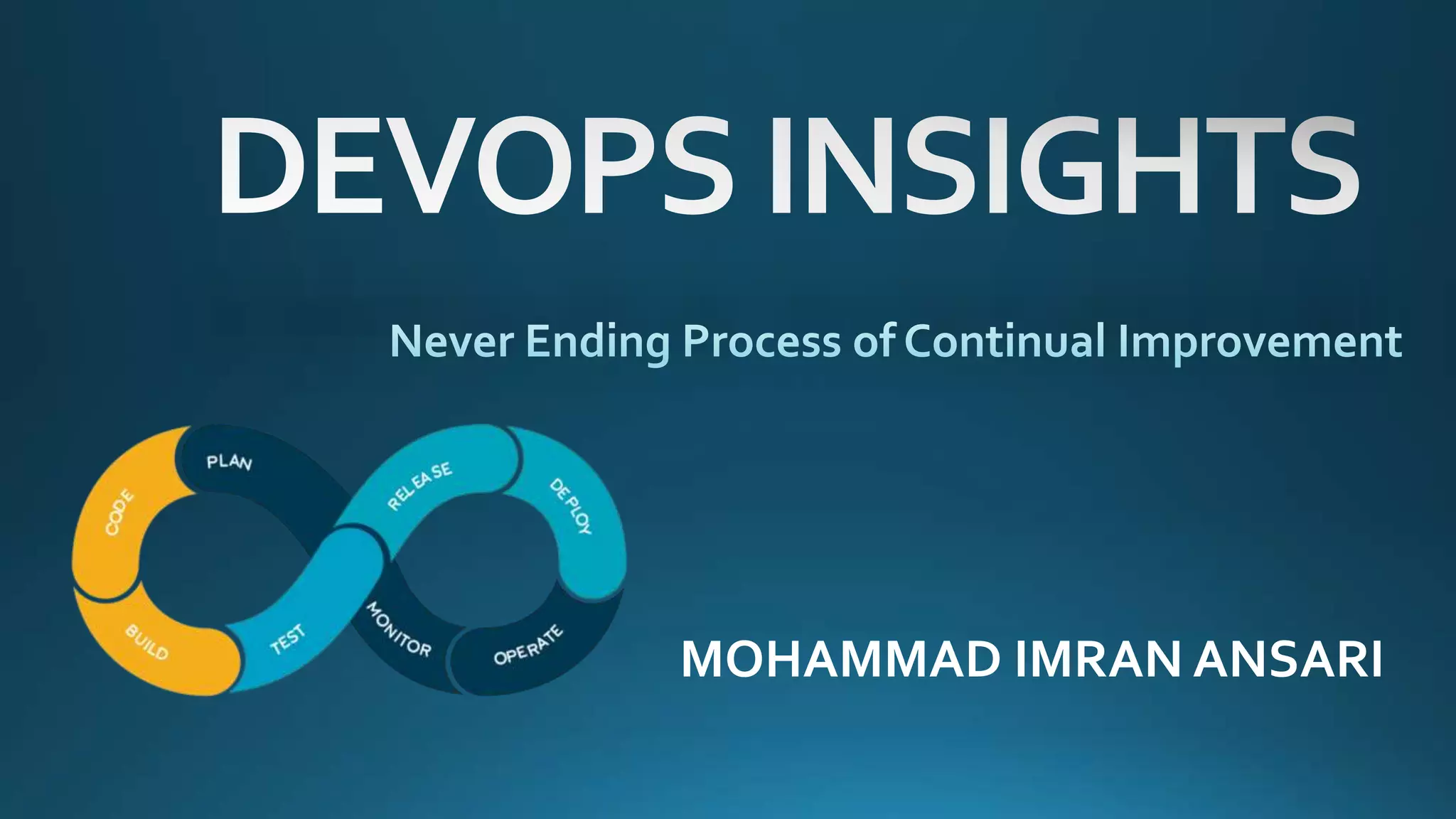 DEVOPS INSIGHTS

Never Ending Process of Continual Improvement

PLAN
CODE
BUILD
TEST
RELEASE
DEPLOY
OPERATE
MONITOR

MOHAMMAD IMRAN ANSARI